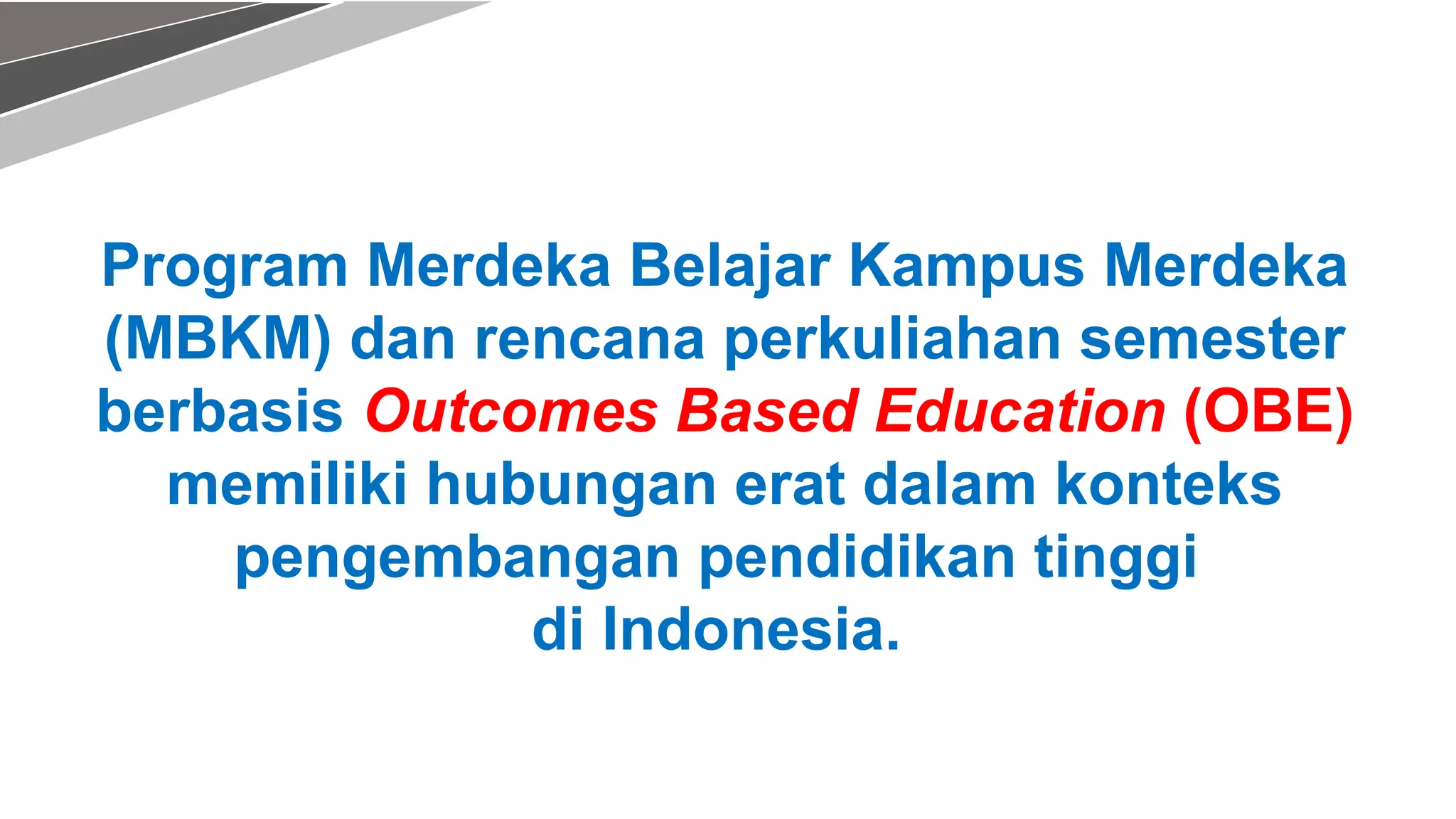 Program Merdeka Belajar Kampus Merdeka (MBKM) dan rencana perkuliahan semester berbasis Outcomes Based Education (OBE) memiliki hubungan erat dalam konteks pengembangan pendidikan tinggi di Indonesia.